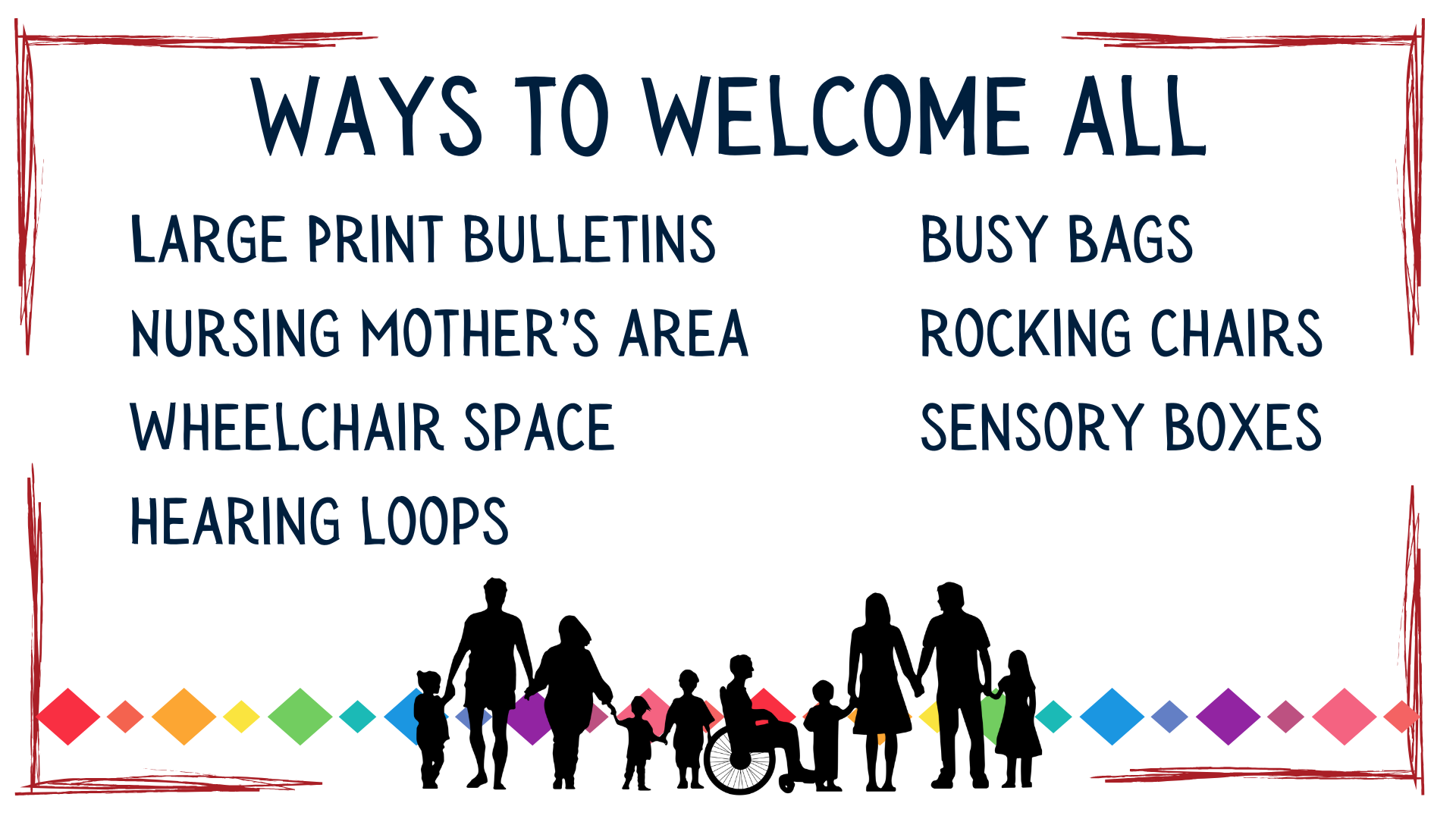 WAYS TO WELCOME ALL

LARGE PRINT BULLETINS
NURSING MOTHER'S AREA
WHEELCHAIR SPACE
HEARING LOOPS

BUSY BAGS
ROCKING CHAIRS
SENSORY BOXES